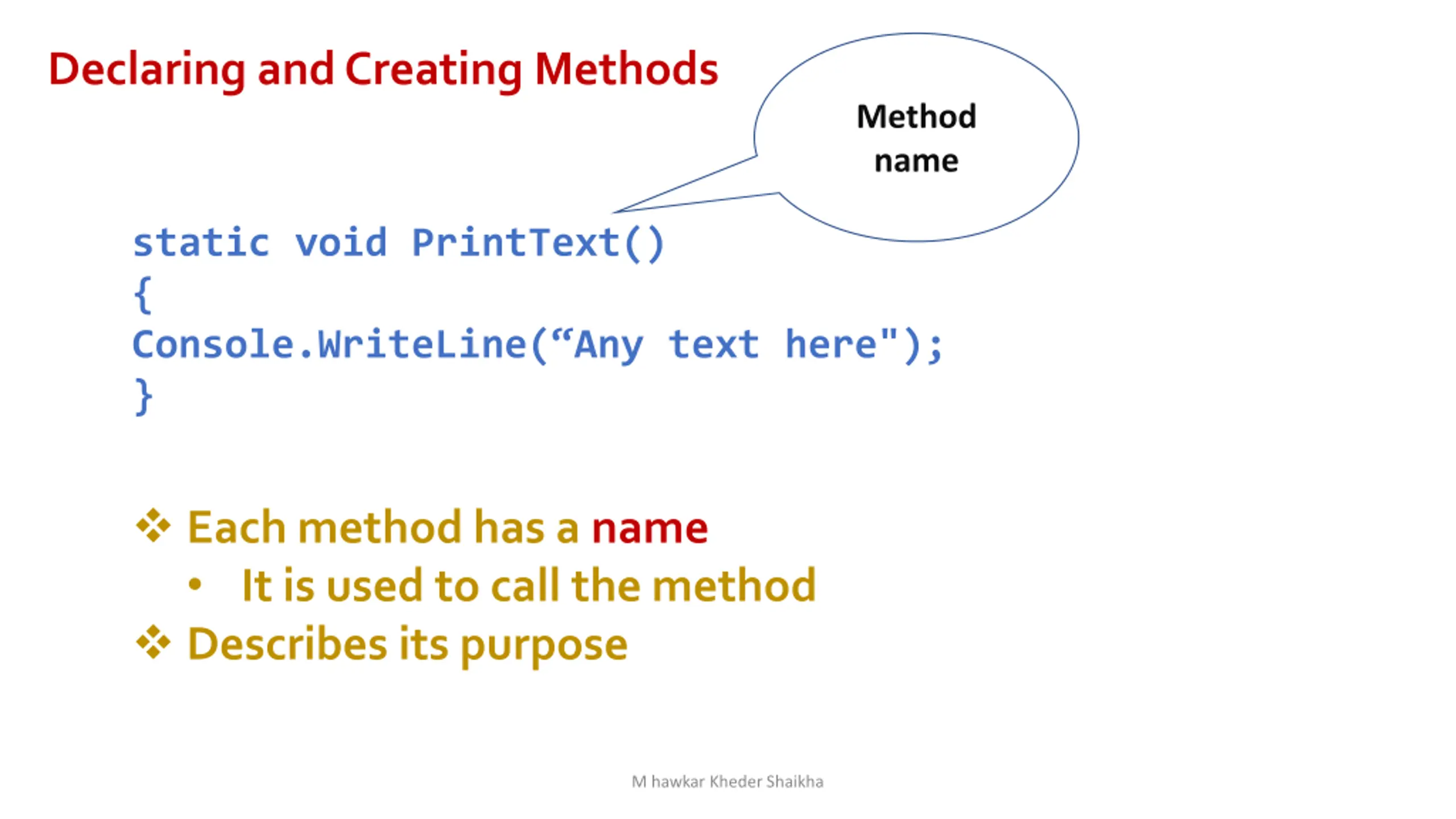 Declaring and Creating Methods

Method name

static void PrintText()
{
Console.WriteLine(“Any text here");
}

❖ Each method has a name
• It is used to call the method
❖ Describes its purpose

M hawkar Kheder Shaikha